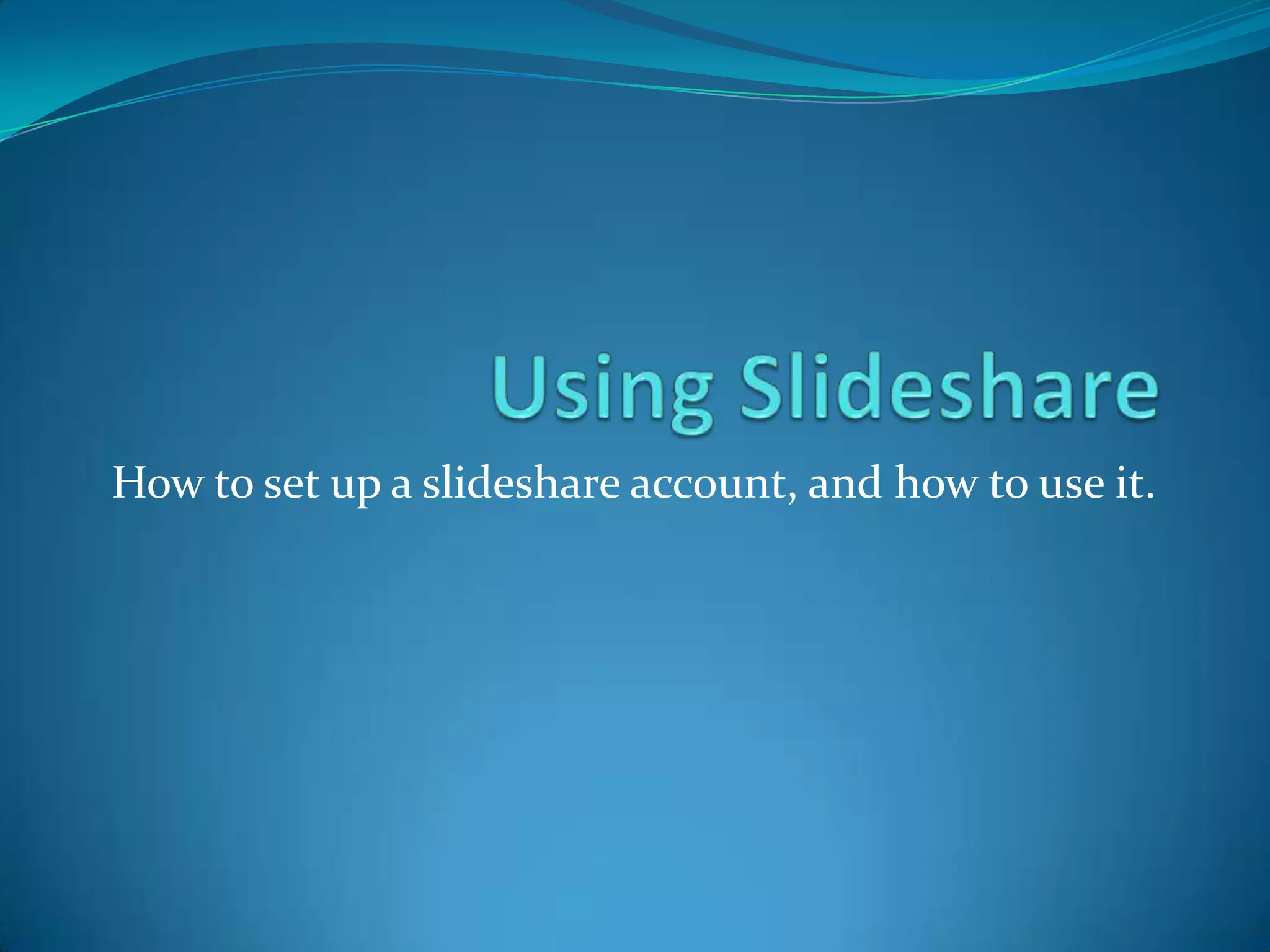 Using Slideshare

How to set up a slideshare account, and how to use it.